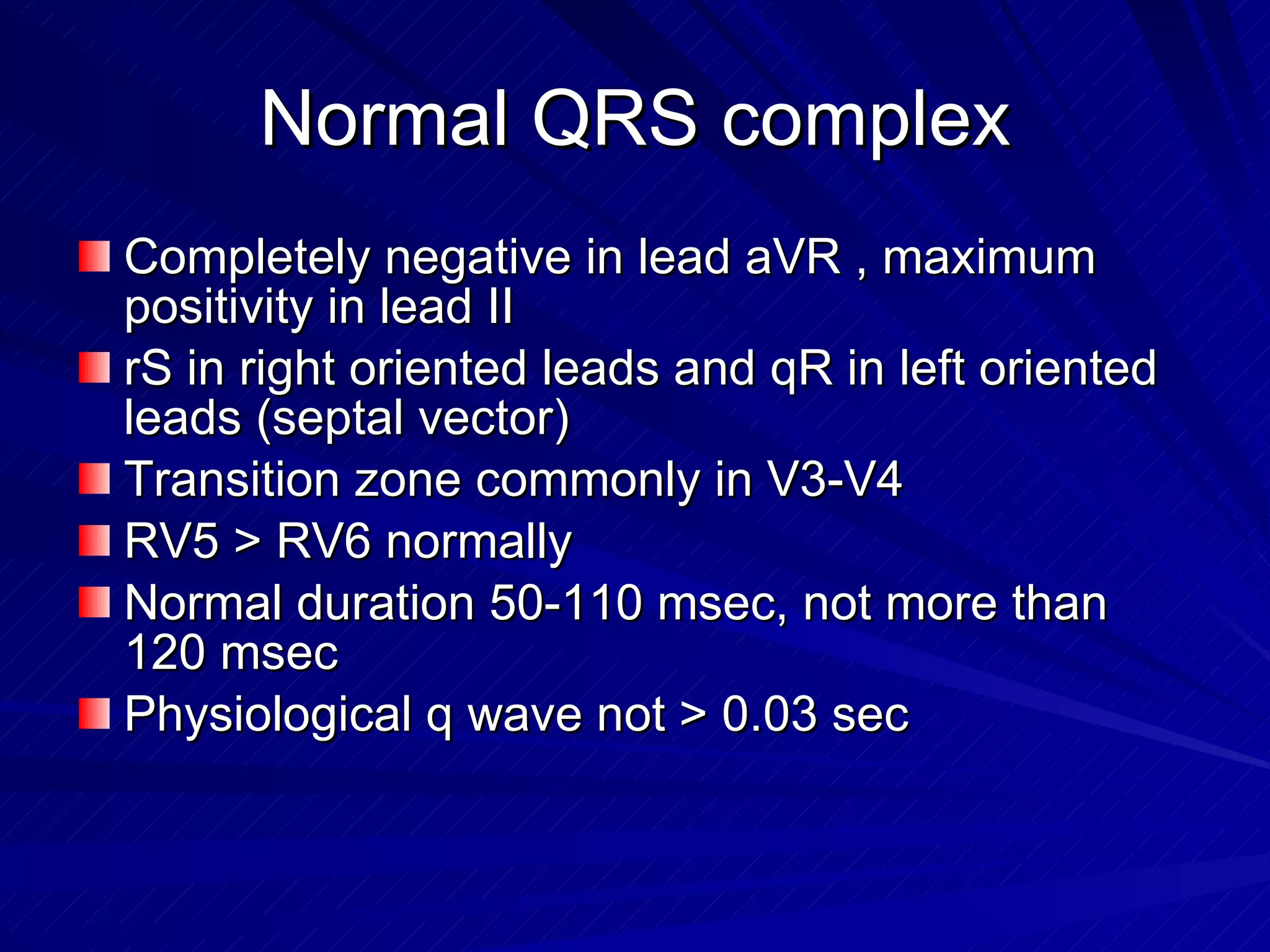 Normal QRS complex

Completely negative in lead aVR , maximum positivity in lead II

rS in right oriented leads and qR in left oriented leads (septal vector)

Transition zone commonly in V3-V4

RV5 > RV6 normally

Normal duration 50-110 msec, not more than 120 msec

Physiological q wave not > 0.03 sec